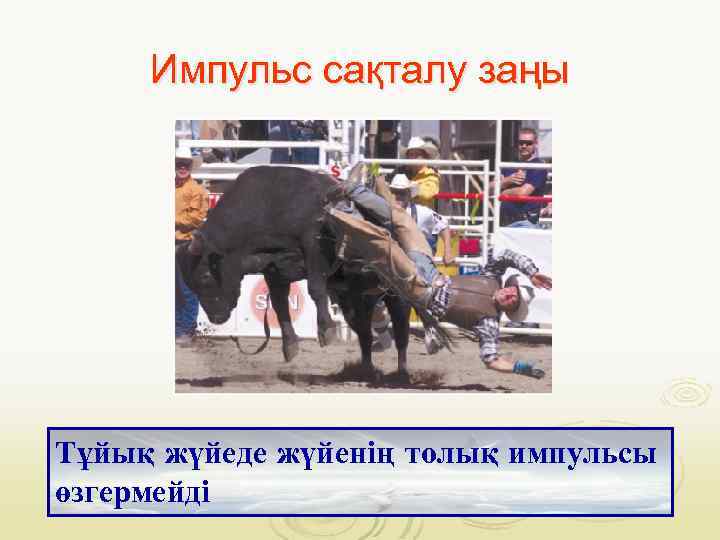 Импульс сақталу заңы

Тұйық жүйеде жүйенің толық импульсы өзгермейді